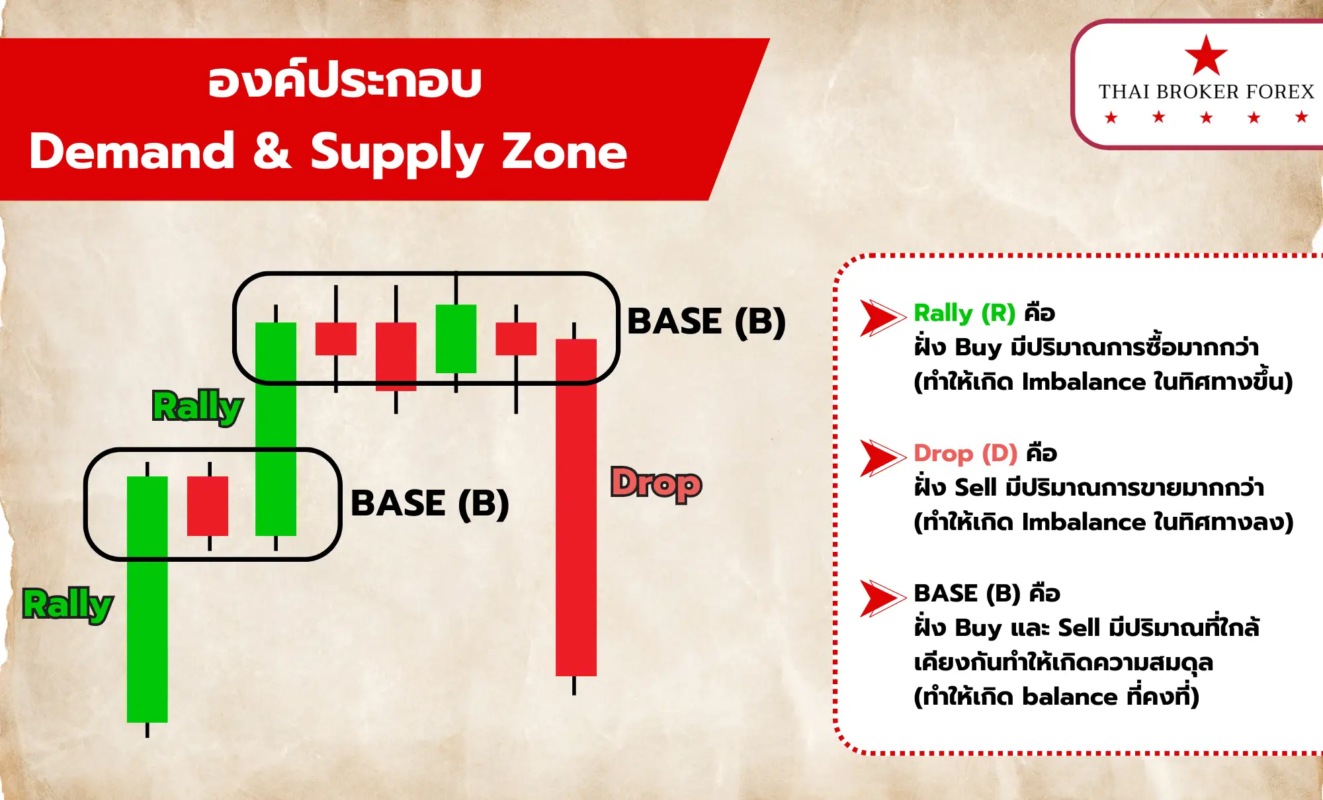 องค์ประกอบ
Demand & Supply Zone

THAI BROKER FOREX

BASE (B)

Rally

BASE (B)

Drop

Rally

Rally (R) คือ
ฝั่ง Buy มีปริมาณการซื้อมากกว่า
(ทำให้เกิด Imbalance ในทิศทางขึ้น)

Drop (D) คือ
ฝั่ง Sell มีปริมาณการขายมากกว่า
(ทำให้เกิด Imbalance ในทิศทางลง)

BASE (B) คือ
ฝั่ง Buy และ Sell มีปริมาณที่ใกล้เคียงกันทำให้เกิดความสมดุล
(ทำให้เกิด balance ที่คงที่)